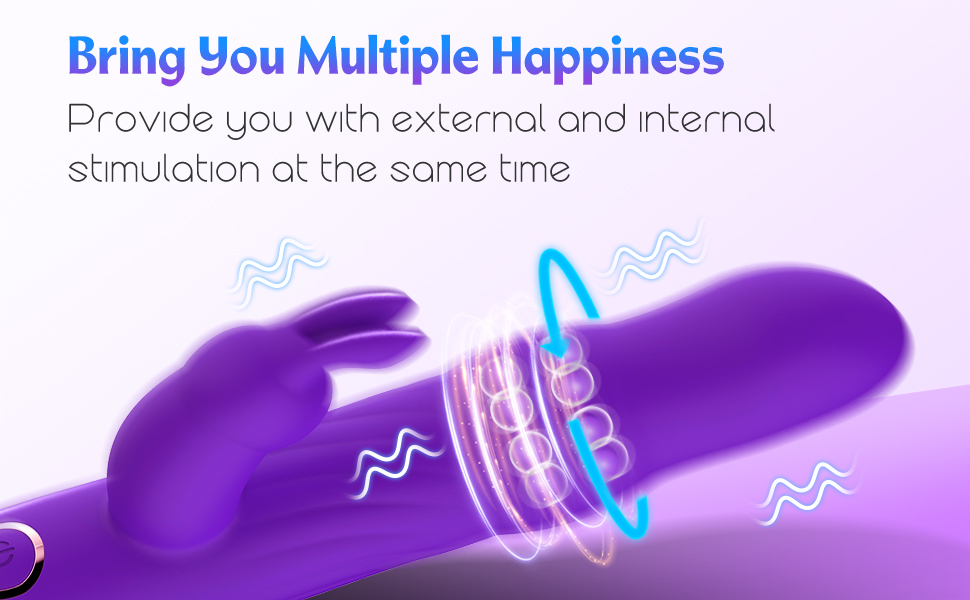 Bring You Multiple Happiness

Provide you with external and internal stimulation at the same time